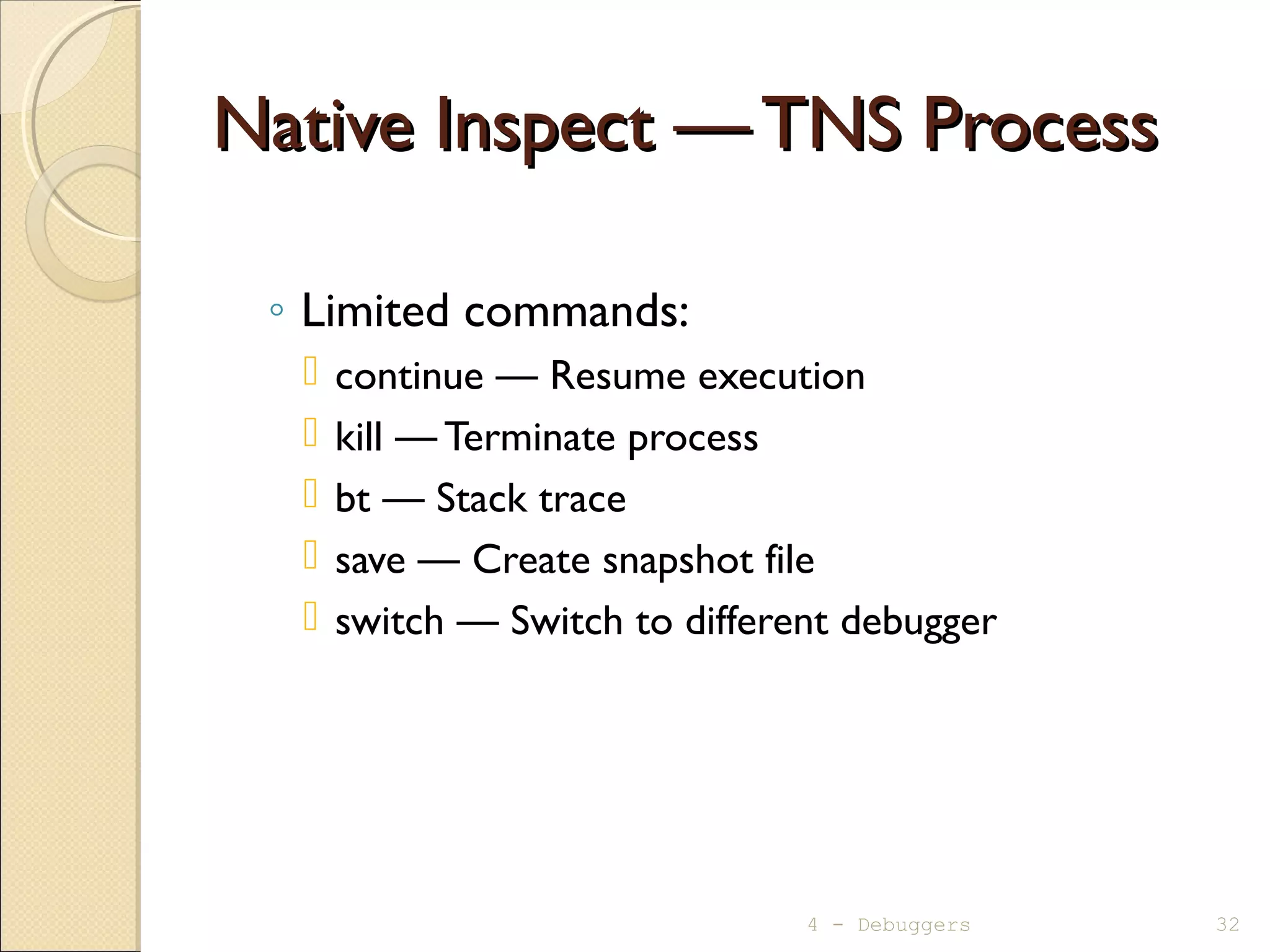 Native Inspect — TNS Process

◦ Limited commands:
continue — Resume execution
kill — Terminate process
bt — Stack trace
save — Create snapshot file
switch — Switch to different debugger

4 - Debuggers

32